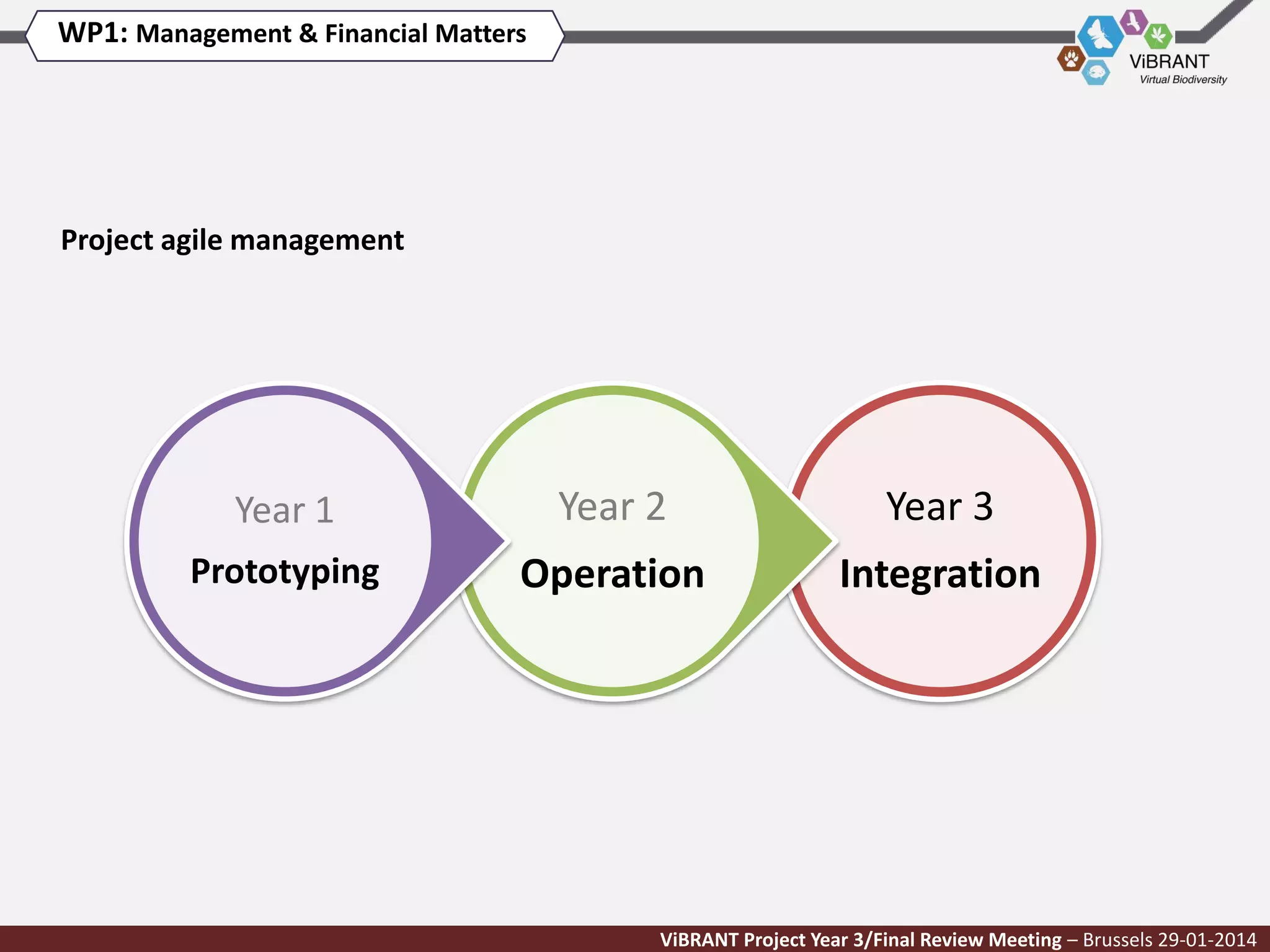 WP1: Management & Financial Matters

ViBRANT
Virtual Biodiversity

Project agile management

Year 1
Prototyping

Year 2
Operation

Year 3
Integration

ViBRANT Project Year 3/Final Review Meeting – Brussels 29-01-2014